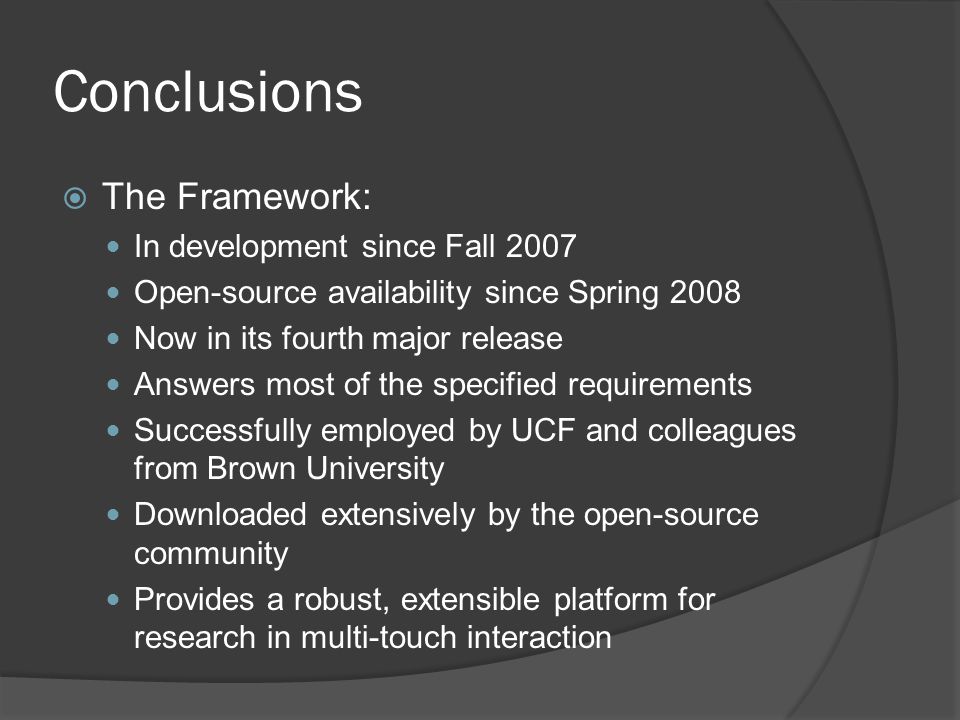 Conclusions

The Framework:

In development since Fall 2007

Open-source availability since Spring 2008

Now in its fourth major release

Answers most of the specified requirements

Successfully employed by UCF and colleagues from Brown University

Downloaded extensively by the open-source community

Provides a robust, extensible platform for research in multi-touch interaction